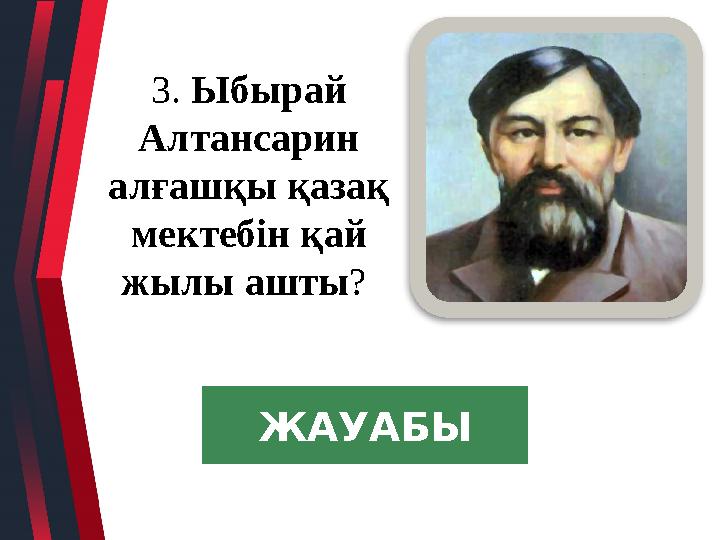 3. Ыбырай Алтансарин алғашқы қазақ мектебін қай жылы ашты?

ЖАУАБЫ